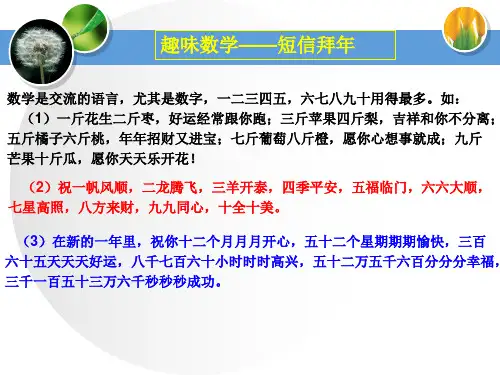 趣味数学——短信拜年

数学是交流的语言，尤其是数字，一二三四五，六七八九十用得最多。如：

（1）一斤花生二斤枣，好运经常跟你跑；三斤苹果四斤梨，吉祥和你不分离；五斤橘子六斤桃，年年招财又进宝；七斤葡萄八斤橙，愿你心想事就成；九斤芒果十斤瓜，愿你天天乐开花！

（2）祝一帆风顺，二龙腾飞，三羊开泰，四季平安，五福临门，六六大顺，七星高照，八方来财，九九同心，十全十美。

（3）在新的一年里，祝你十二个月月月开心，五十二个星期期期愉快，三百六十五天天天好运，八千七百六十小时时时高兴，五十二万五千六百分分分幸福，三千一百五十三万六千秒秒秒成功。